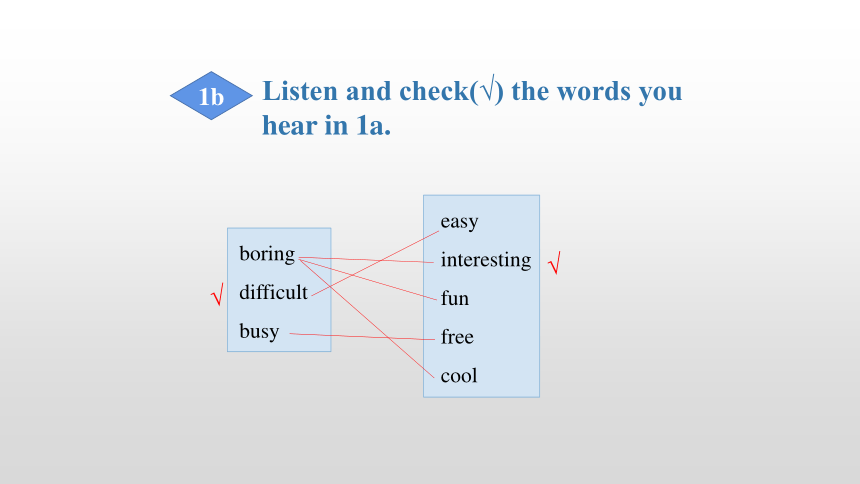 1b Listen and check(√) the words you hear in 1a.

boring
√ difficult
busy

easy
interesting √
fun
free
cool